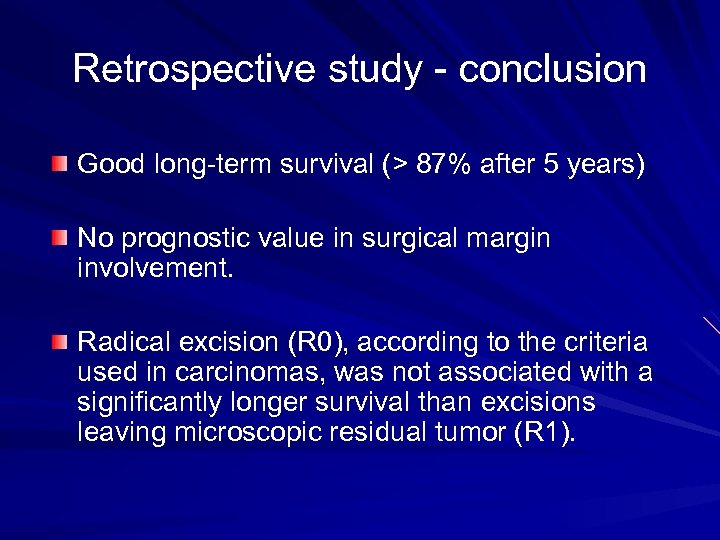 Retrospective study - conclusion

Good long-term survival (> 87% after 5 years)

No prognostic value in surgical margin involvement.

Radical excision (R0), according to the criteria used in carcinomas, was not associated with a significantly longer survival than excisions leaving microscopic residual tumor (R1).